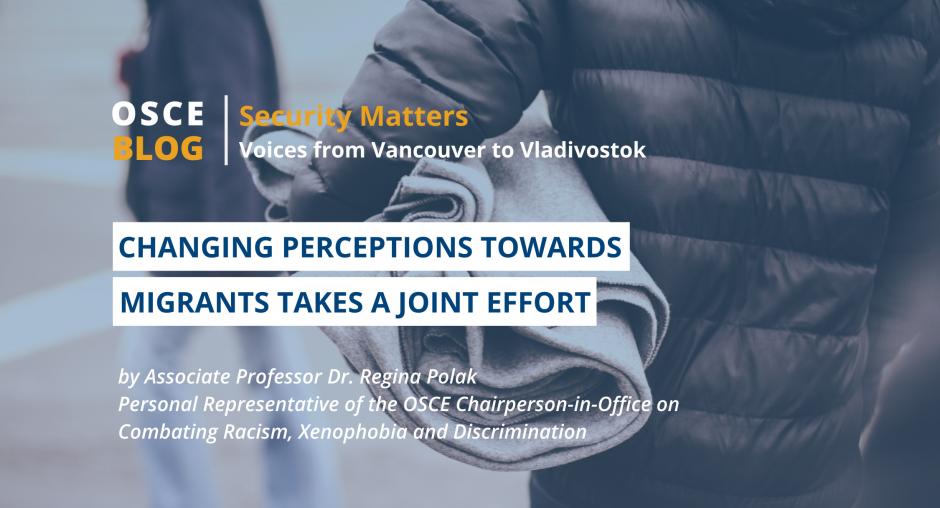 OSCE BLOG

Security Matters
Voices from Vancouver to Vladivostok

CHANGING PERCEPTIONS TOWARDS MIGRANTS TAKES A JOINT EFFORT

by Associate Professor Dr. Regina Polak
Personal Representative of the OSCE Chairperson-in-Office on Combating Racism, Xenophobia and Discrimination